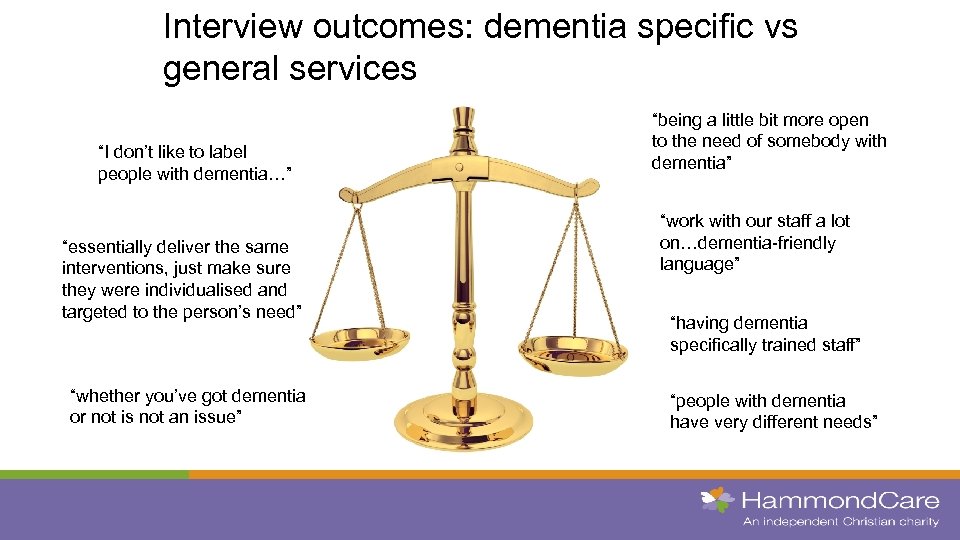 Interview outcomes: dementia specific vs general services

“I don’t like to label people with dementia…”

“essentially deliver the same interventions, just make sure they were individualised and targeted to the person’s need”

“whether you’ve got dementia or not is not an issue”

“being a little bit more open to the need of somebody with dementia”

“work with our staff a lot on…dementia-friendly language”

“having dementia specifically trained staff”

“people with dementia have very different needs”

HammondCare
An independent Christian charity